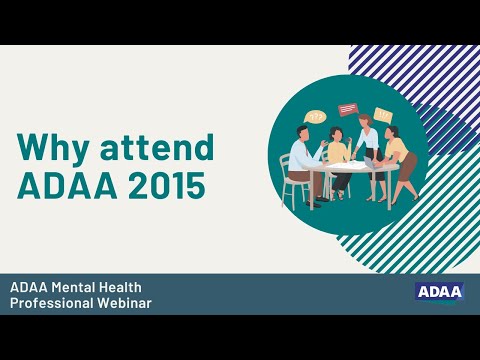 Why attend ADAA 2015

???

!!!

ADAA Mental Health Professional Webinar

ADAA